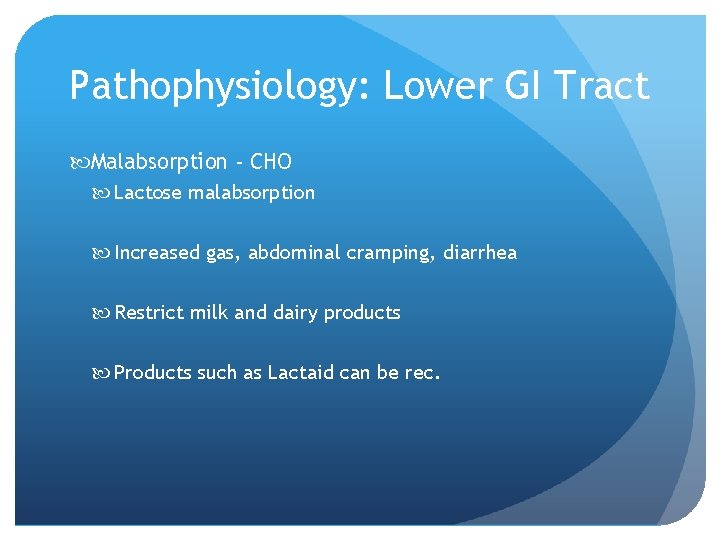 Pathophysiology: Lower GI Tract

Malabsorption - CHO

Lactose malabsorption

Increased gas, abdominal cramping, diarrhea

Restrict milk and dairy products

Products such as Lactaid can be rec.